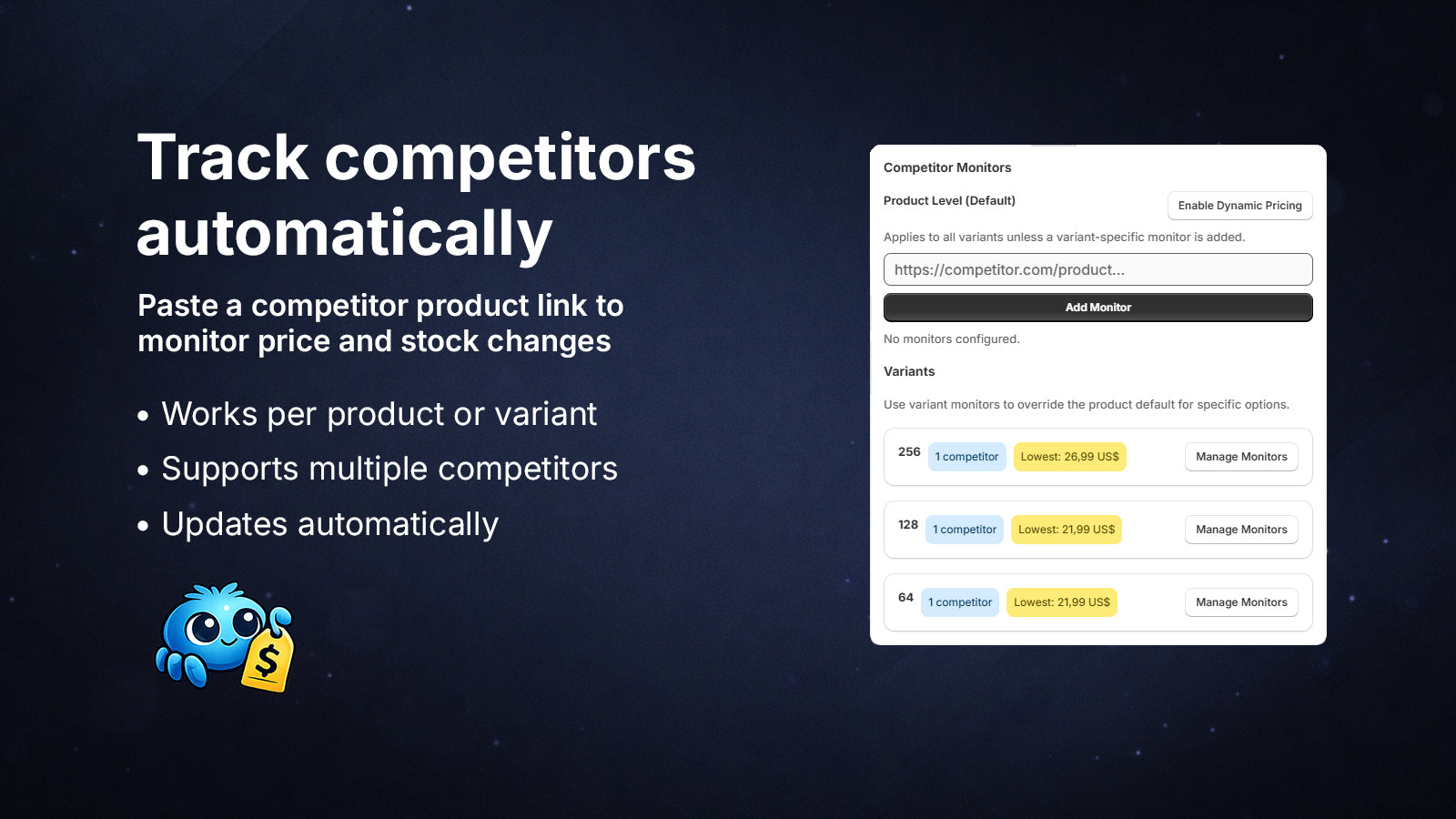 Track competitors automatically

Paste a competitor product link to monitor price and stock changes

• Works per product or variant
• Supports multiple competitors
• Updates automatically

$

Competitor Monitors

Product Level (Default)

Enable Dynamic Pricing

Applies to all variants unless a variant-specific monitor is added.

https://competitor.com/product...

Add Monitor

No monitors configured.

Variants

Use variant monitors to override the product default for specific options.

256 1 competitor Lowest: 26,99 US$ Manage Monitors

128 1 competitor Lowest: 21,99 US$ Manage Monitors

64 1 competitor Lowest: 21,99 US$ Manage Monitors